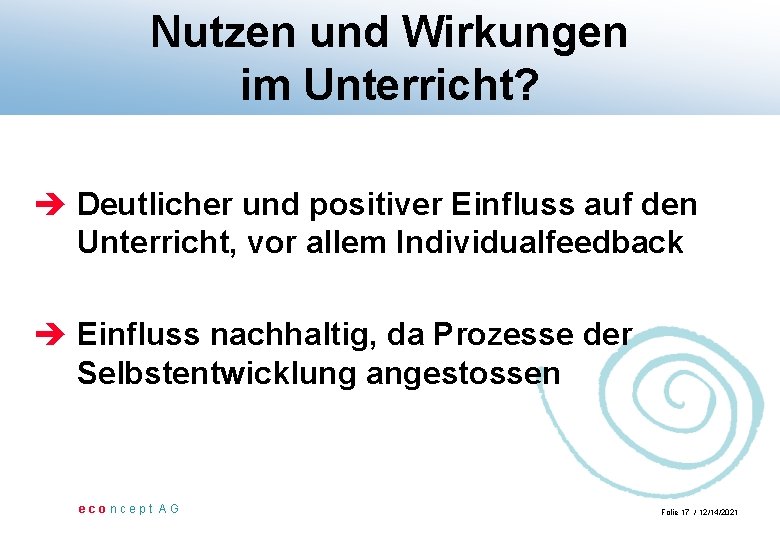 Nutzen und Wirkungen im Unterricht?

➔ Deutlicher und positiver Einfluss auf den Unterricht, vor allem Individualfeedback

➔ Einfluss nachhaltig, da Prozesse der Selbstentwicklung angestossen

econcept AG

Folie 17 / 12/14/2021